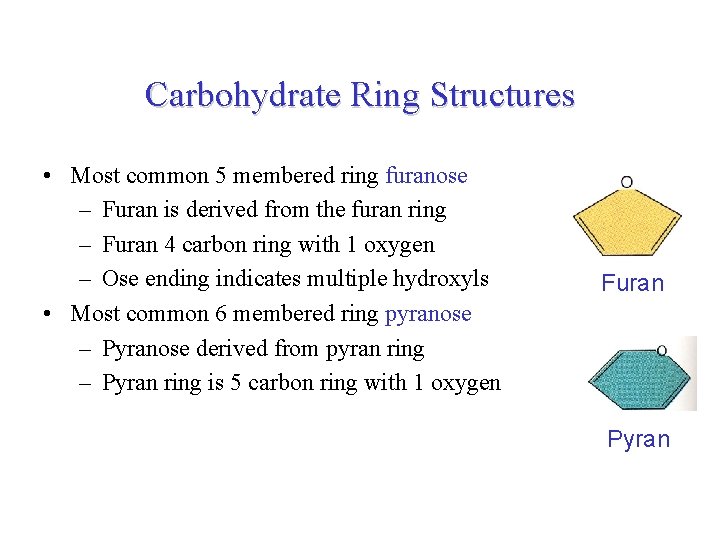 Carbohydrate Ring Structures

• Most common 5 membered ring furanose
– Furan is derived from the furan ring
– Furan 4 carbon ring with 1 oxygen
– Ose ending indicates multiple hydroxyls
• Most common 6 membered ring pyranose
– Pyranose derived from pyran ring
– Pyran ring is 5 carbon ring with 1 oxygen

O
Furan

O
Pyran